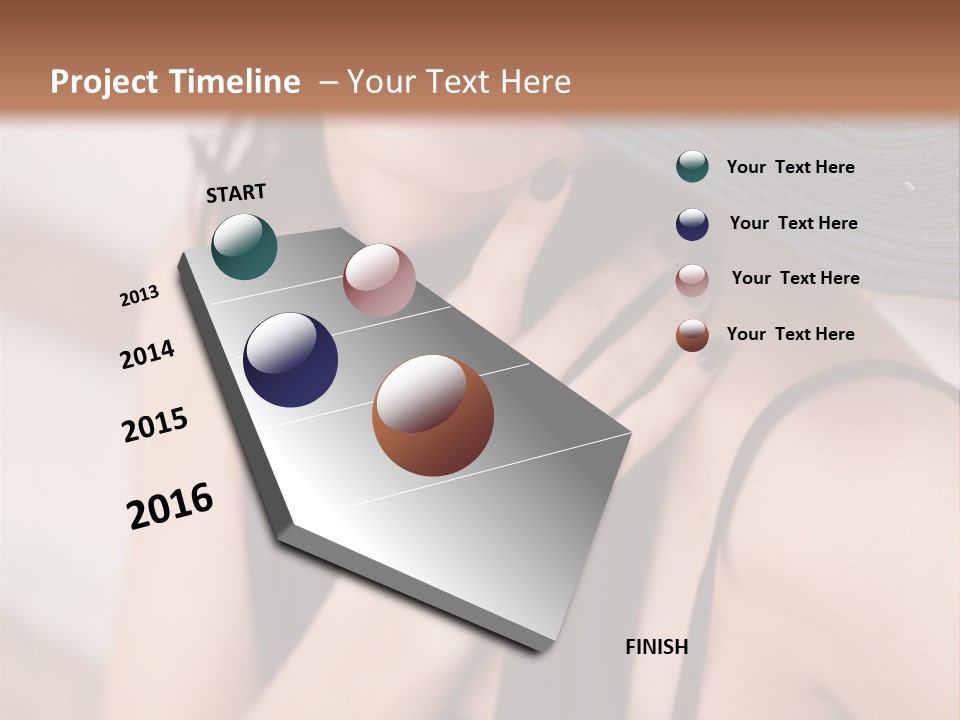 Project Timeline – Your Text Here

START

2013

2014

2015

2016

FINISH

Your Text Here

Your Text Here

Your Text Here

Your Text Here